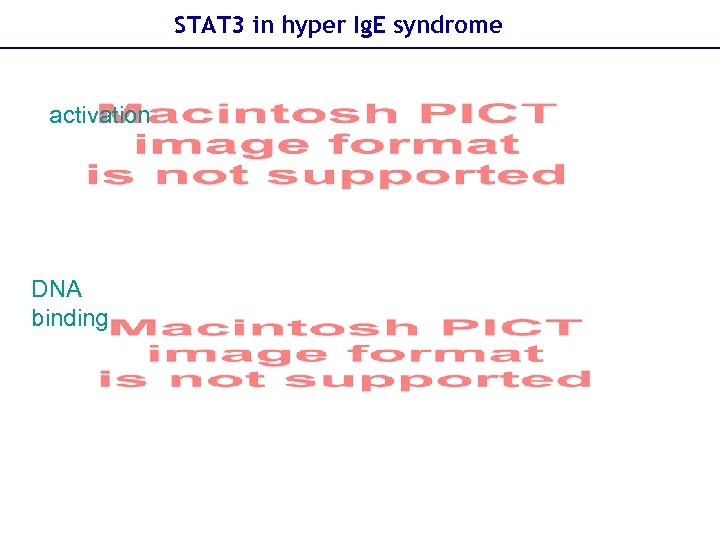 STAT3 in hyper IgE syndrome

activation

Macintosh PICT
image format
is not supported

DNA
binding

Macintosh PICT
image format
is not supported